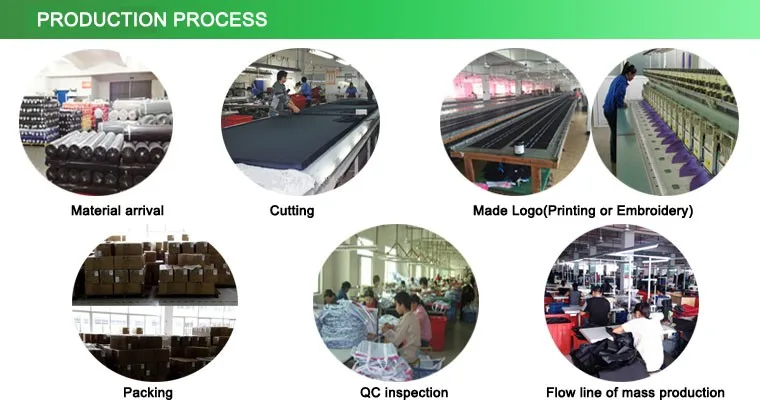 PRODUCTION PROCESS

Material arrival

Cutting

Made Logo(Printing or Embroidery)

Packing

QC inspection

Flow line of mass production